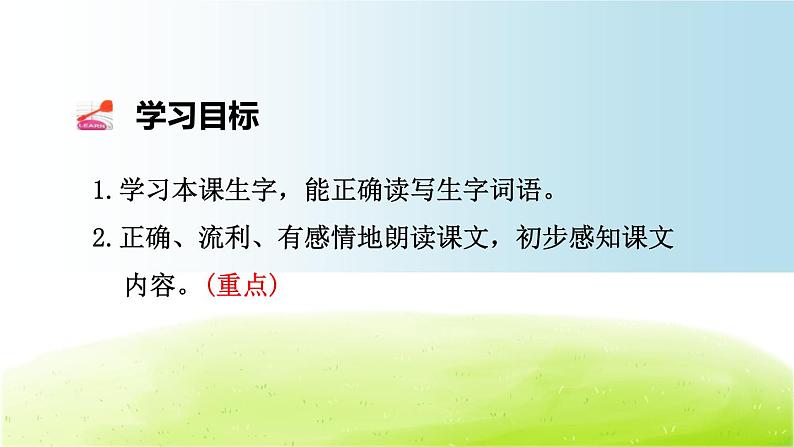 LEARN

学习目标

1.学习本课生字，能正确读写生字词语。

2.正确、流利、有感情地朗读课文，初步感知课文内容。（重点）